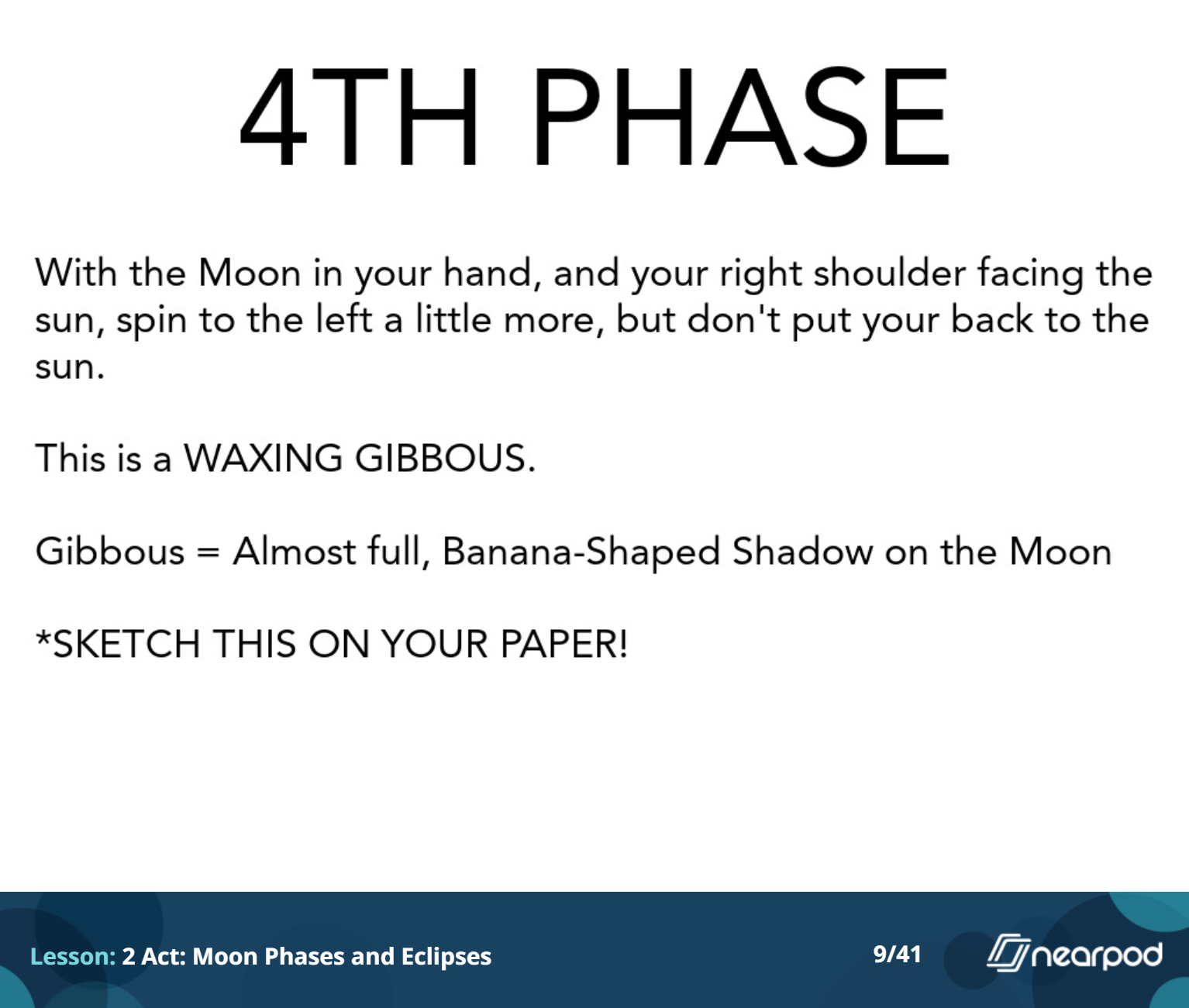 4TH PHASE

With the Moon in your hand, and your right shoulder facing the sun, spin to the left a little more, but don't put your back to the sun.

This is a WAXING GIBBOUS.

Gibbous = Almost full, Banana-Shaped Shadow on the Moon

*SKETCH THIS ON YOUR PAPER!

Lesson: 2 Act: Moon Phases and Eclipses

9/41

nearpod